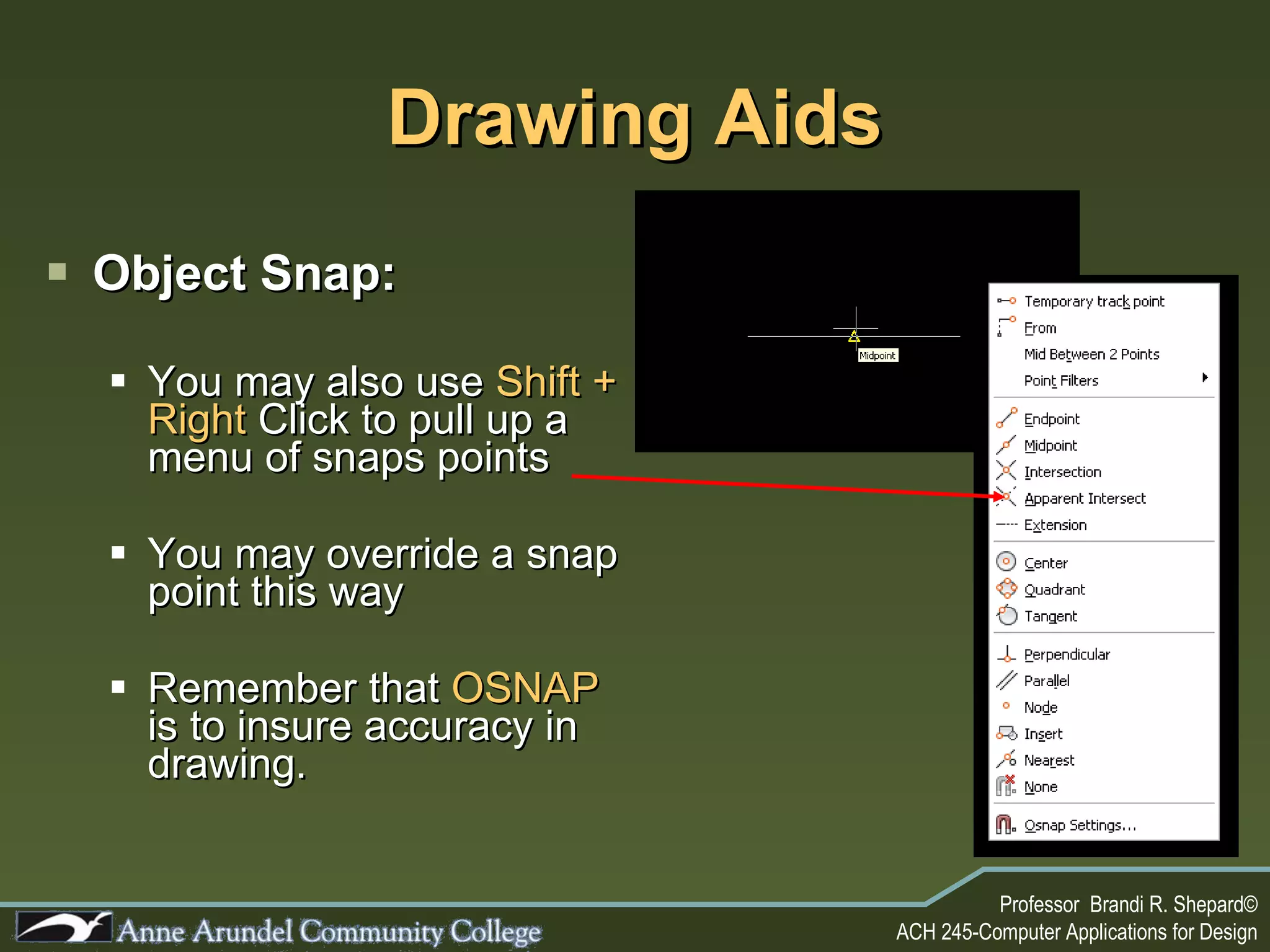 Drawing Aids

Object Snap:

You may also use Shift + Right Click to pull up a menu of snaps points

You may override a snap point this way

Remember that OSNAP is to insure accuracy in drawing.

Midpoint

Temporary track point
From
Mid Between 2 Points
Point Filters
Endpoint
Midpoint
Intersection
Apparent Intersect
Extension
Center
Quadrant
Tangent
Perpendicular
Parallel
Node
Insert
Nearest
None
Osnap Settings...

Anne Arundel Community College

Professor Brandi R. Shepard©
ACH 245-Computer Applications for Design